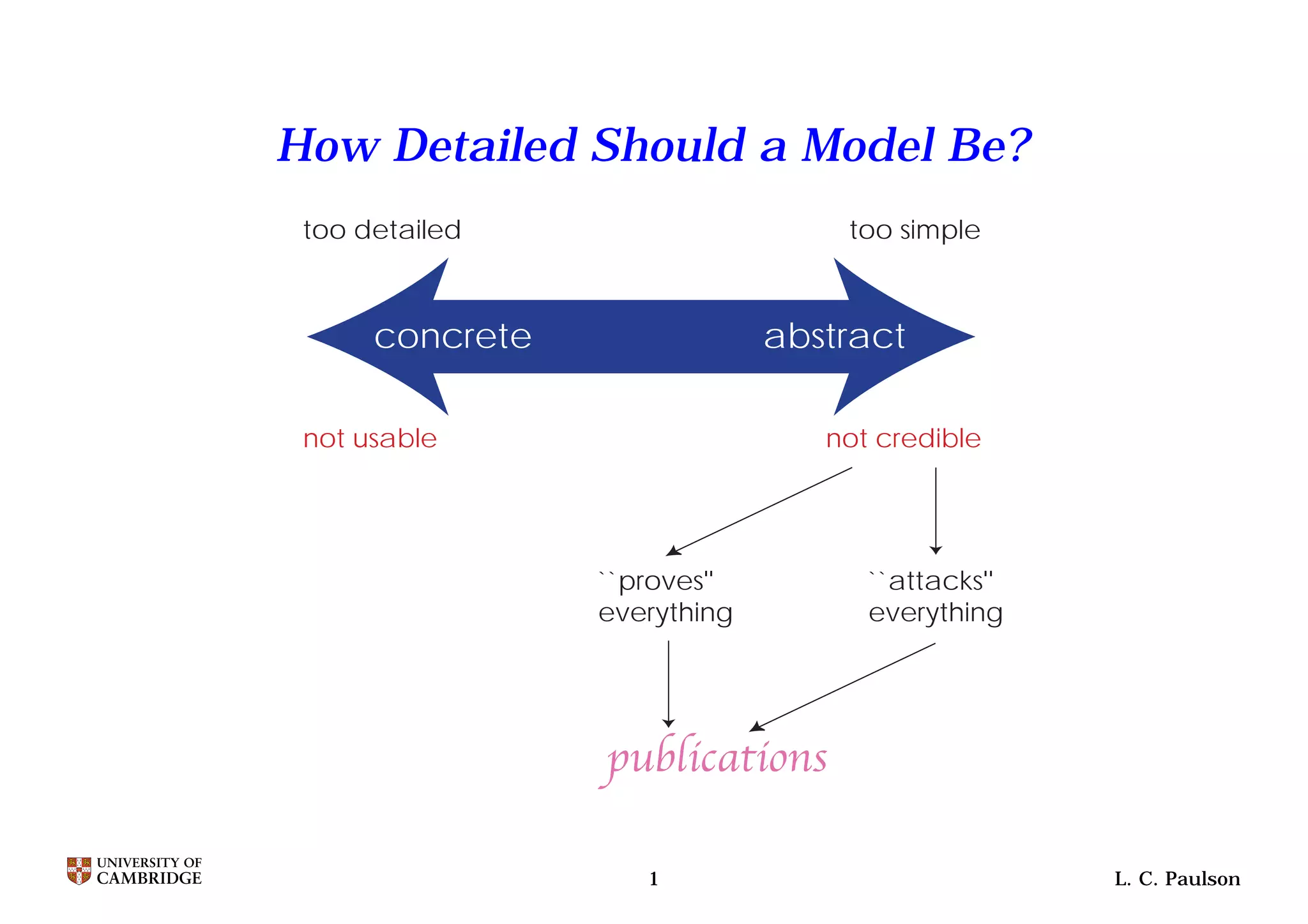 How Detailed Should a Model Be?

too detailed

too simple

concrete

abstract

not usable

not credible

``proves'' everything

``attacks'' everything

publications

UNIVERSITY OF CAMBRIDGE

1

L. C. Paulson